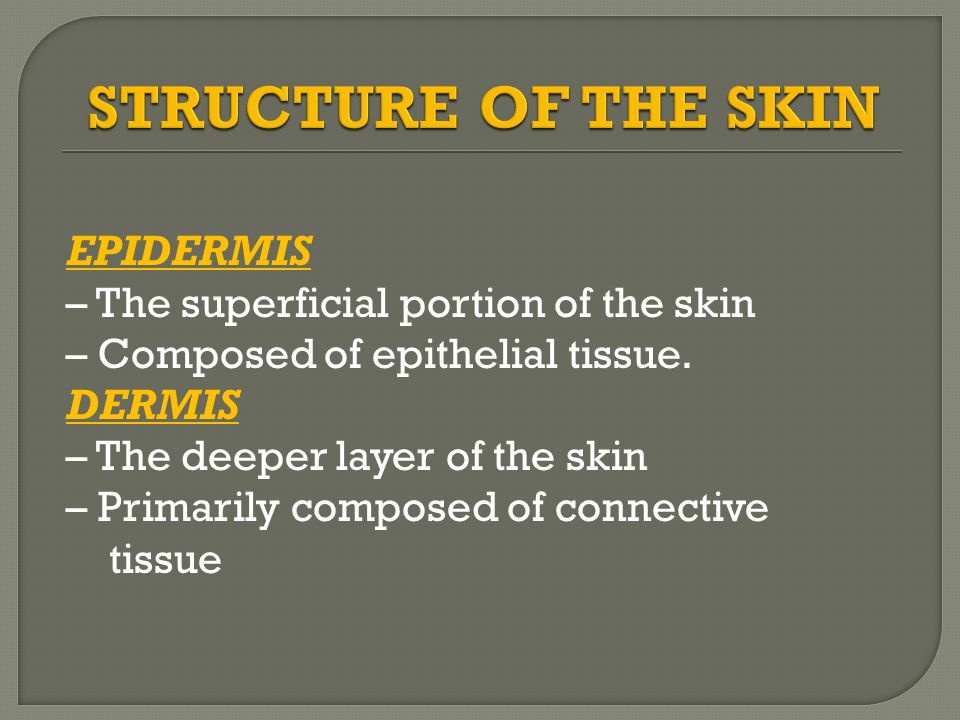 STRUCTURE OF THE SKIN

EPIDERMIS
– The superficial portion of the skin
– Composed of epithelial tissue.
DERMIS
– The deeper layer of the skin
– Primarily composed of connective tissue